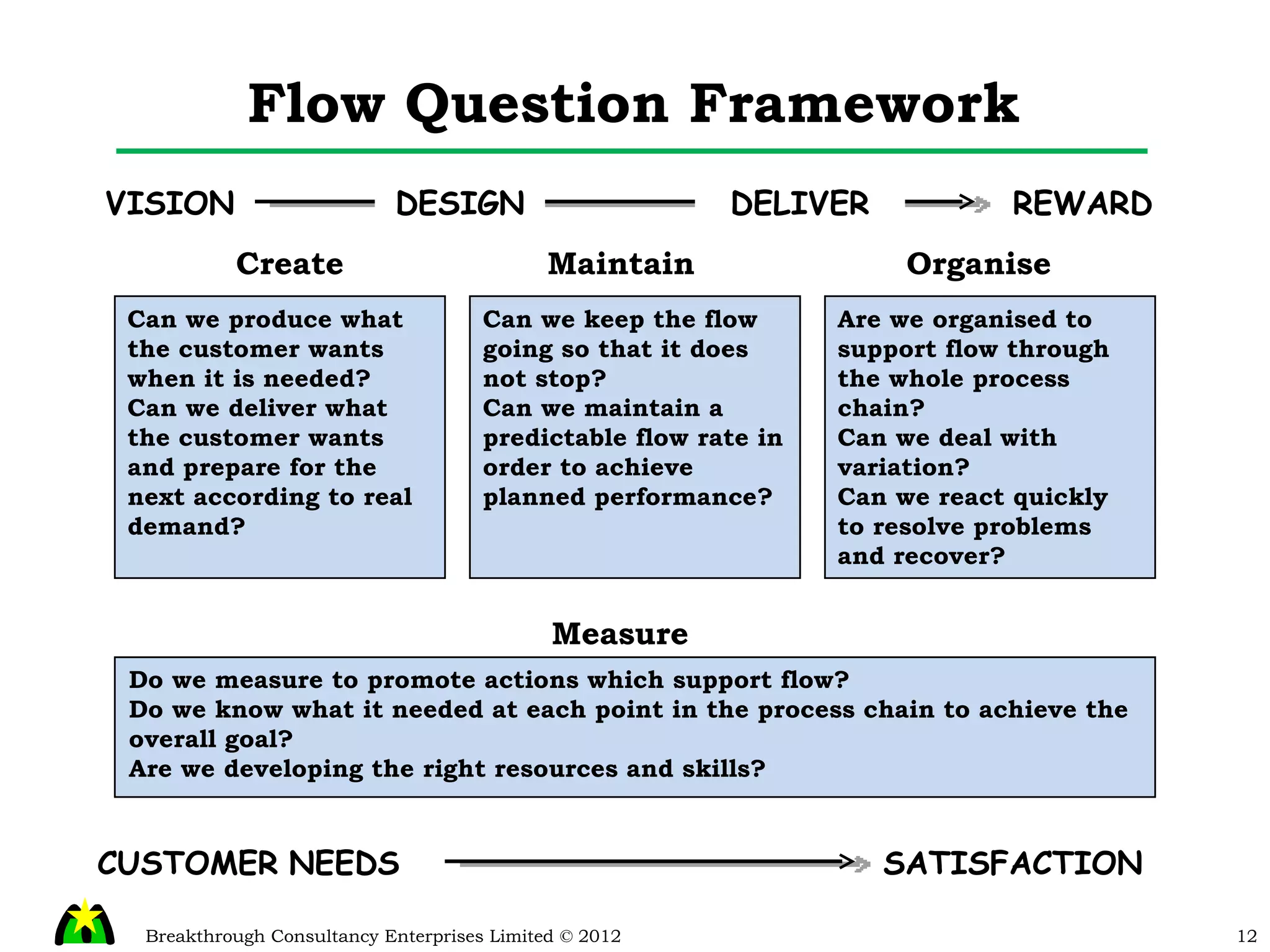 Flow Question Framework

VISION DESIGN DELIVER REWARD

Create

Can we produce what the customer wants when it is needed?
Can we deliver what the customer wants and prepare for the next according to real demand?

Maintain

Can we keep the flow going so that it does not stop?
Can we maintain a predictable flow rate in order to achieve planned performance?

Organise

Are we organised to support flow through the whole process chain?
Can we deal with variation?
Can we react quickly to resolve problems and recover?

Measure

Do we measure to promote actions which support flow?
Do we know what it needed at each point in the process chain to achieve the overall goal?
Are we developing the right resources and skills?

CUSTOMER NEEDS SATISFACTION

Breakthrough Consultancy Enterprises Limited © 2012

12